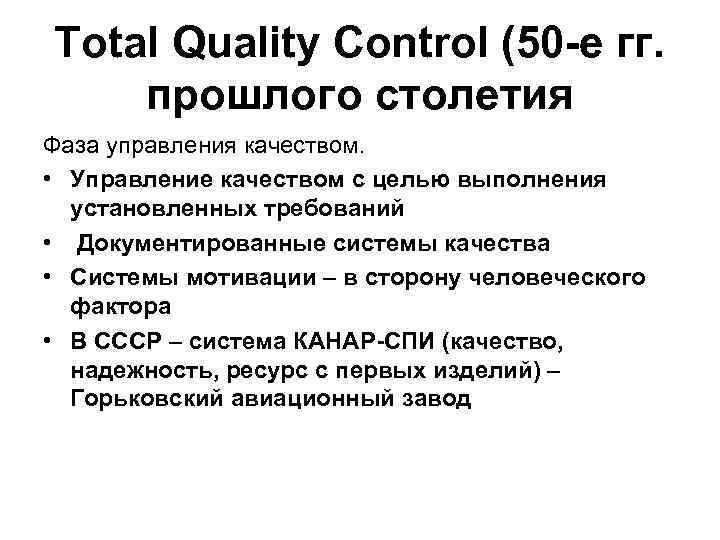 Total Quality Control (50-е гг. прошлого столетия

Фаза управления качеством.

• Управление качеством с целью выполнения установленных требований
• Документированные системы качества
• Системы мотивации – в сторону человеческого фактора
• В СССР – система КАНАР-СПИ (качество, надежность, ресурс с первых изделий) – Горьковский авиационный завод